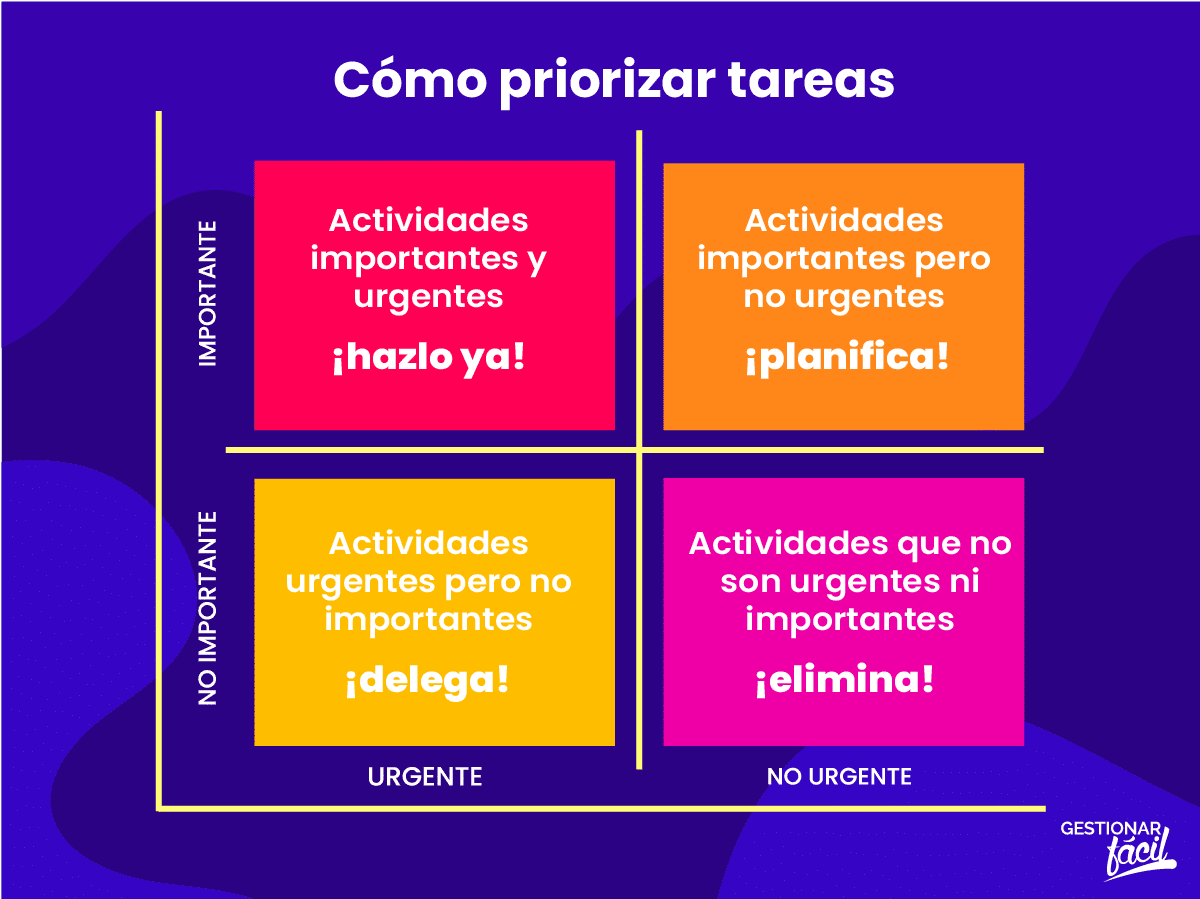 Cómo priorizar tareas

IMPORTANTE

Actividades importantes y urgentes

¡hazlo ya!

Actividades importantes pero no urgentes

¡planifica!

NO IMPORTANTE

Actividades urgentes pero no importantes

¡delega!

Actividades que no son urgentes ni importantes

¡elimina!

URGENTE

NO URGENTE

GESTIONAR fácil